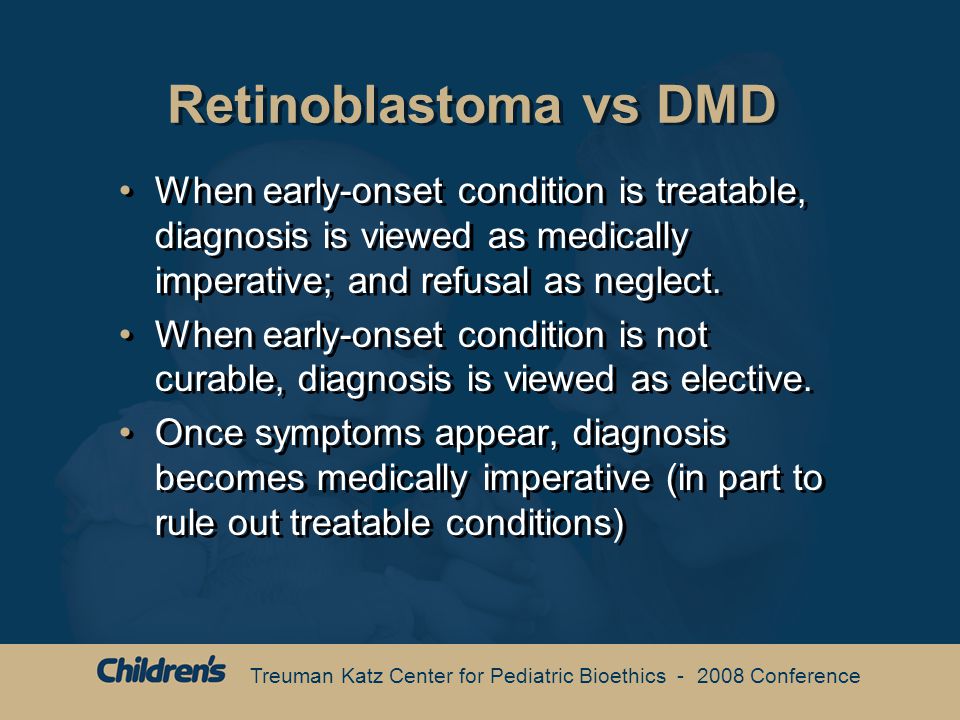 Retinoblastoma vs DMD

• When early-onset condition is treatable, diagnosis is viewed as medically imperative; and refusal as neglect.
• When early-onset condition is not curable, diagnosis is viewed as elective.
• Once symptoms appear, diagnosis becomes medically imperative (in part to rule out treatable conditions)

Children's Treuman Katz Center for Pediatric Bioethics - 2008 Conference